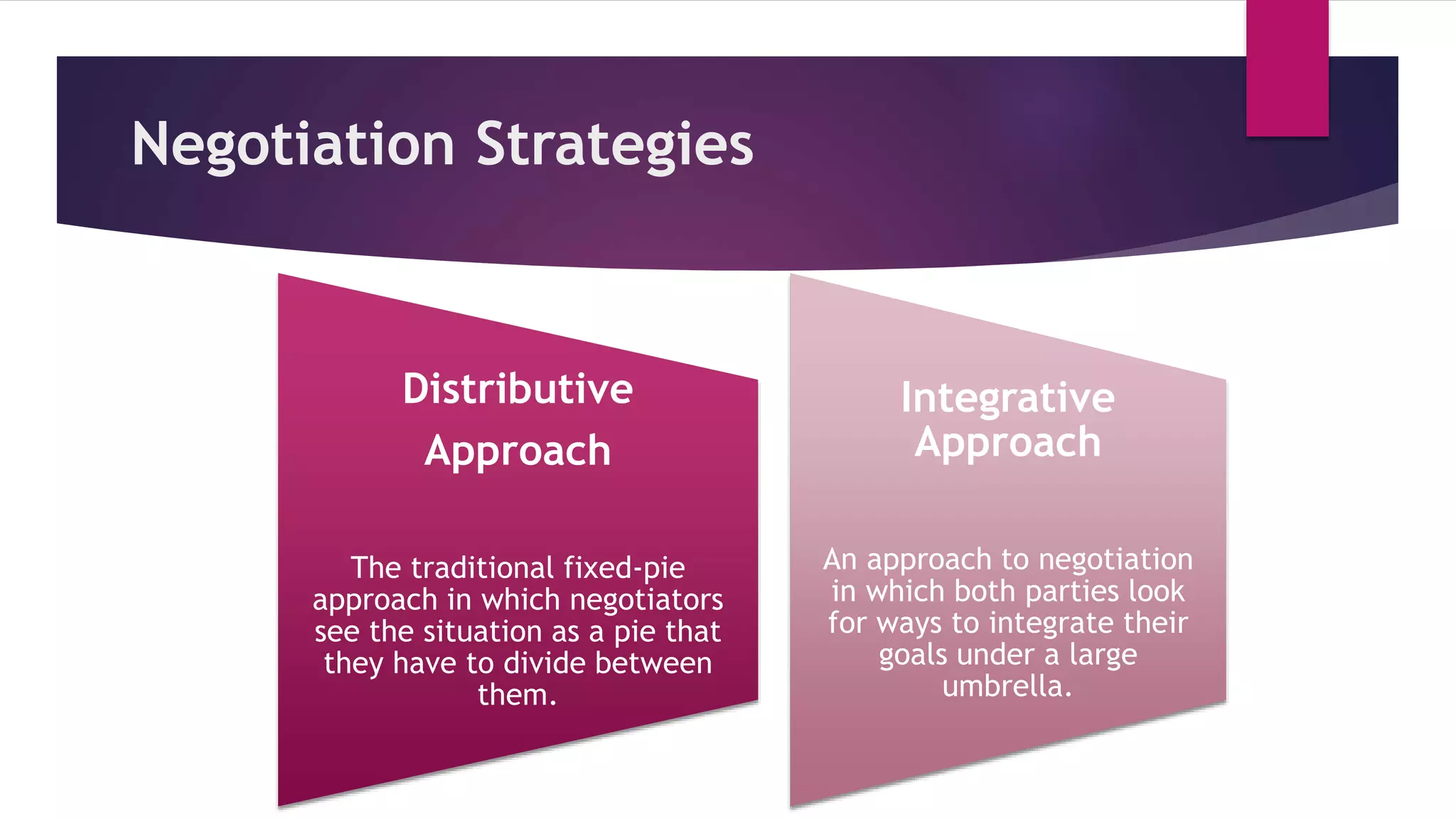 Negotiation Strategies

Distributive Approach

The traditional fixed-pie approach in which negotiators see the situation as a pie that they have to divide between them.

Integrative Approach

An approach to negotiation in which both parties look for ways to integrate their goals under a large umbrella.